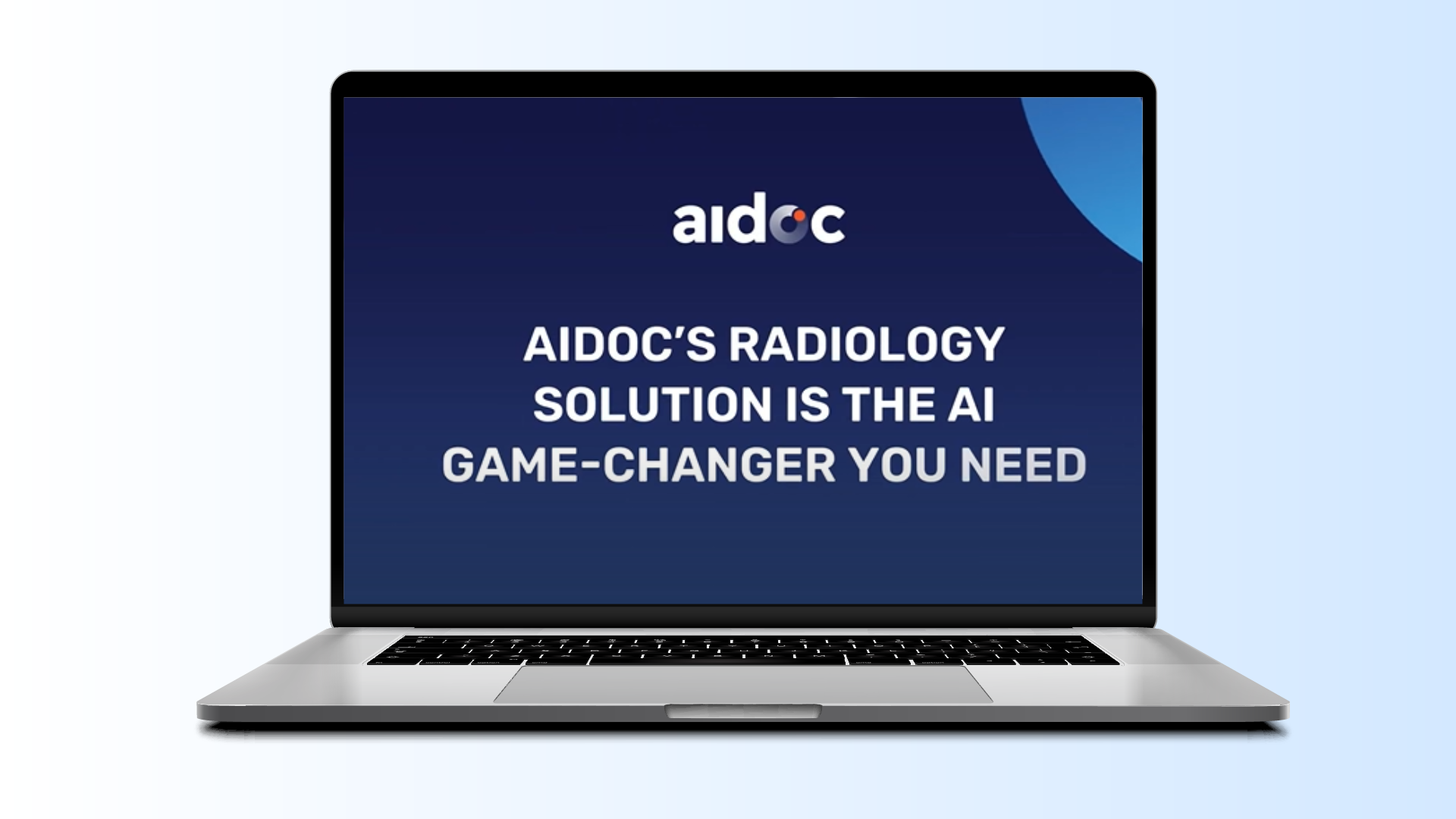 aidoc

AIDOC'S RADIOLOGY SOLUTION IS THE AI GAME-CHANGER YOU NEED